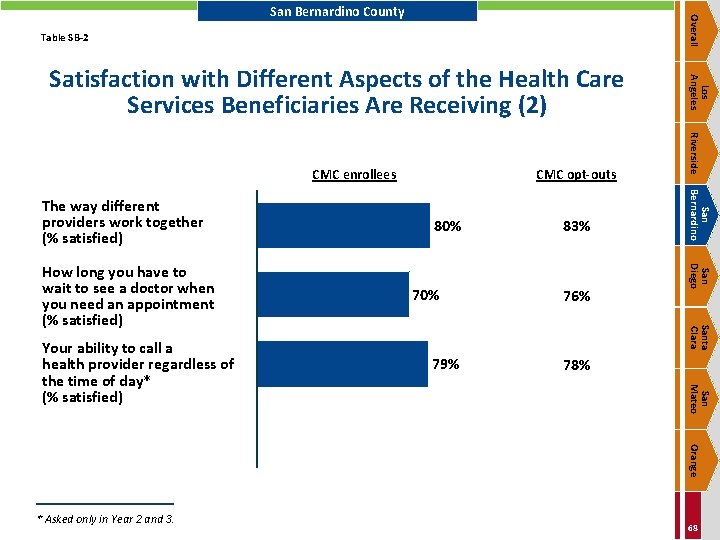 San Bernardino County

Table SB-2

Satisfaction with Different Aspects of the Health Care Services Beneficiaries Are Receiving (2)

| | CMC enrollees | CMC opt-outs |
|---|---|---|
| The way different providers work together (% satisfied) | 80% | 83% |
| How long you have to wait to see a doctor when you need an appointment (% satisfied) | 70% | 76% |
| Your ability to call a health provider regardless of the time of day* (% satisfied) | 79% | 78% |

* Asked only in Year 2 and 3.

Overall
Los Angeles
Riverside
San Bernardino
San Diego
Santa Clara
San Mateo
Orange

68